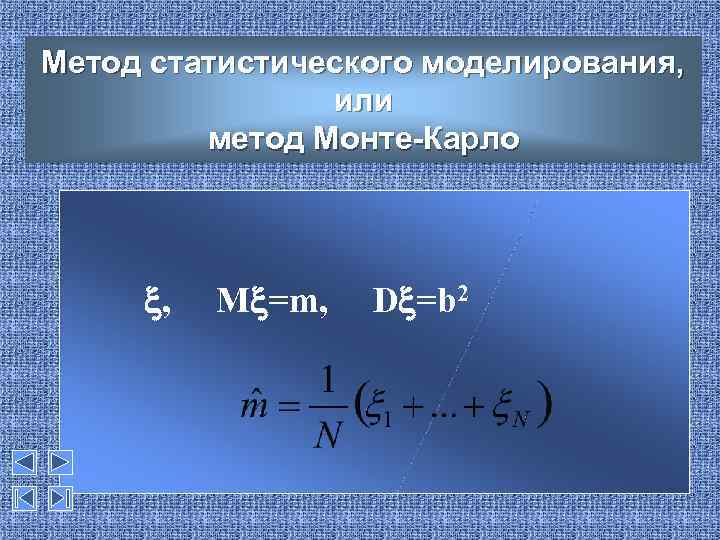 Метод статистического моделирования, или метод Монте-Карло

$\xi$, $M\xi=m$, $D\xi=b^2$

$\hat{m} = \frac{1}{N}\left(\xi_1 + ... + \xi_N\right)$